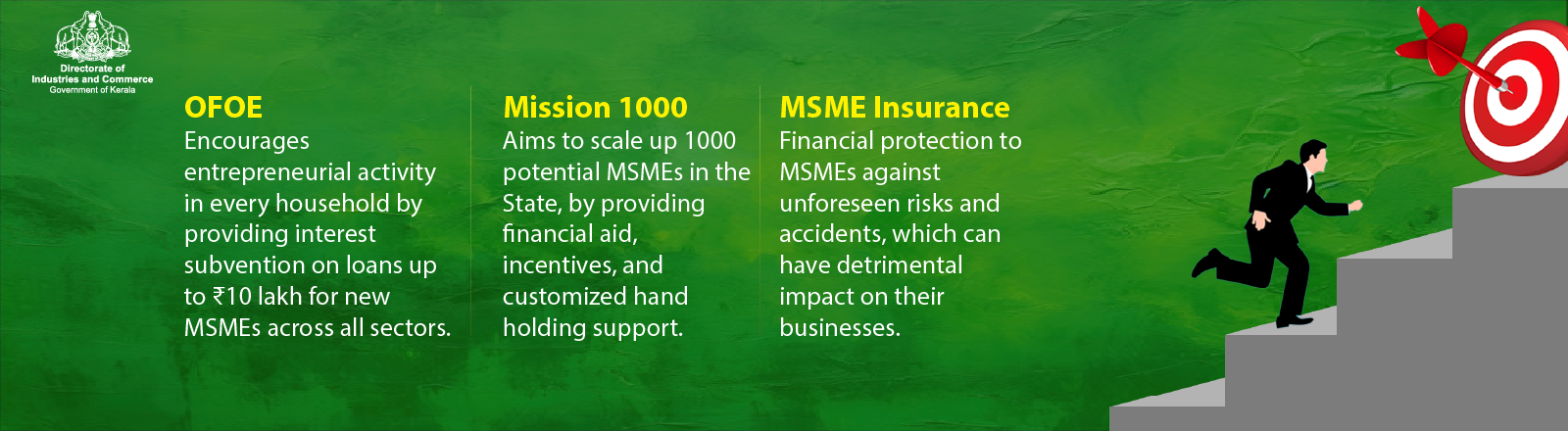 Directorate of
Industries and Commerce
Government of Kerala

OFOE
Encourages entrepreneurial activity in every household by providing interest subvention on loans up to ₹10 lakh for new MSMEs across all sectors.

Mission 1000
Aims to scale up 1000 potential MSMEs in the State, by providing financial aid, incentives, and customized hand holding support.

MSME Insurance
Financial protection to MSMEs against unforeseen risks and accidents, which can have detrimental impact on their businesses.